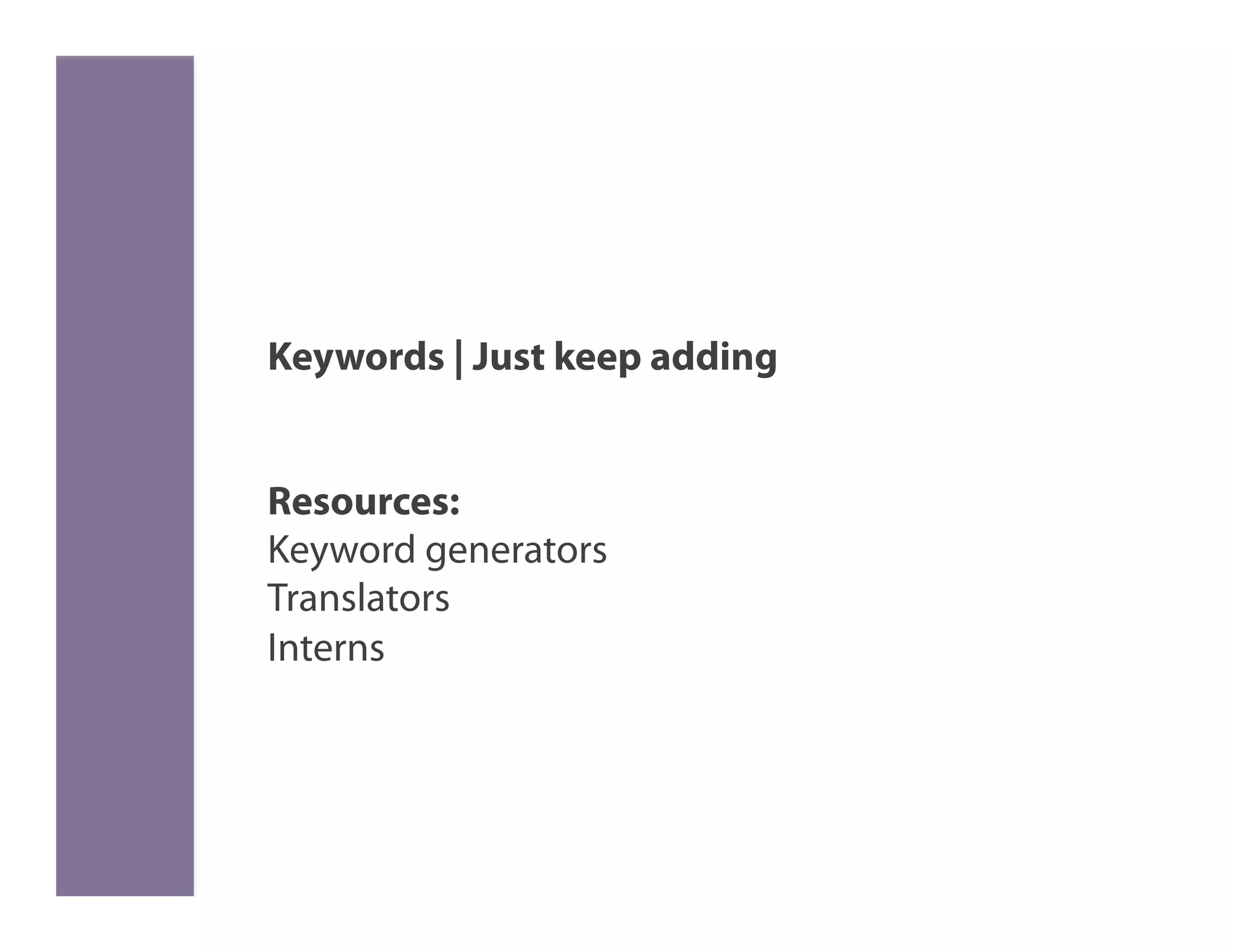 Keywords | Just keep adding

Resources:
Keyword generators
Translators
Interns